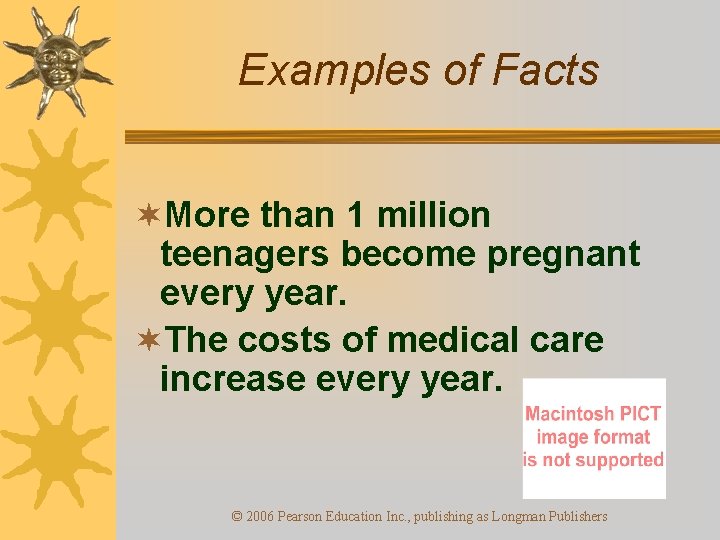 Examples of Facts

More than 1 million teenagers become pregnant every year.

The costs of medical care increase every year.

Macintosh PICT image format is not supported

© 2006 Pearson Education Inc., publishing as Longman Publishers